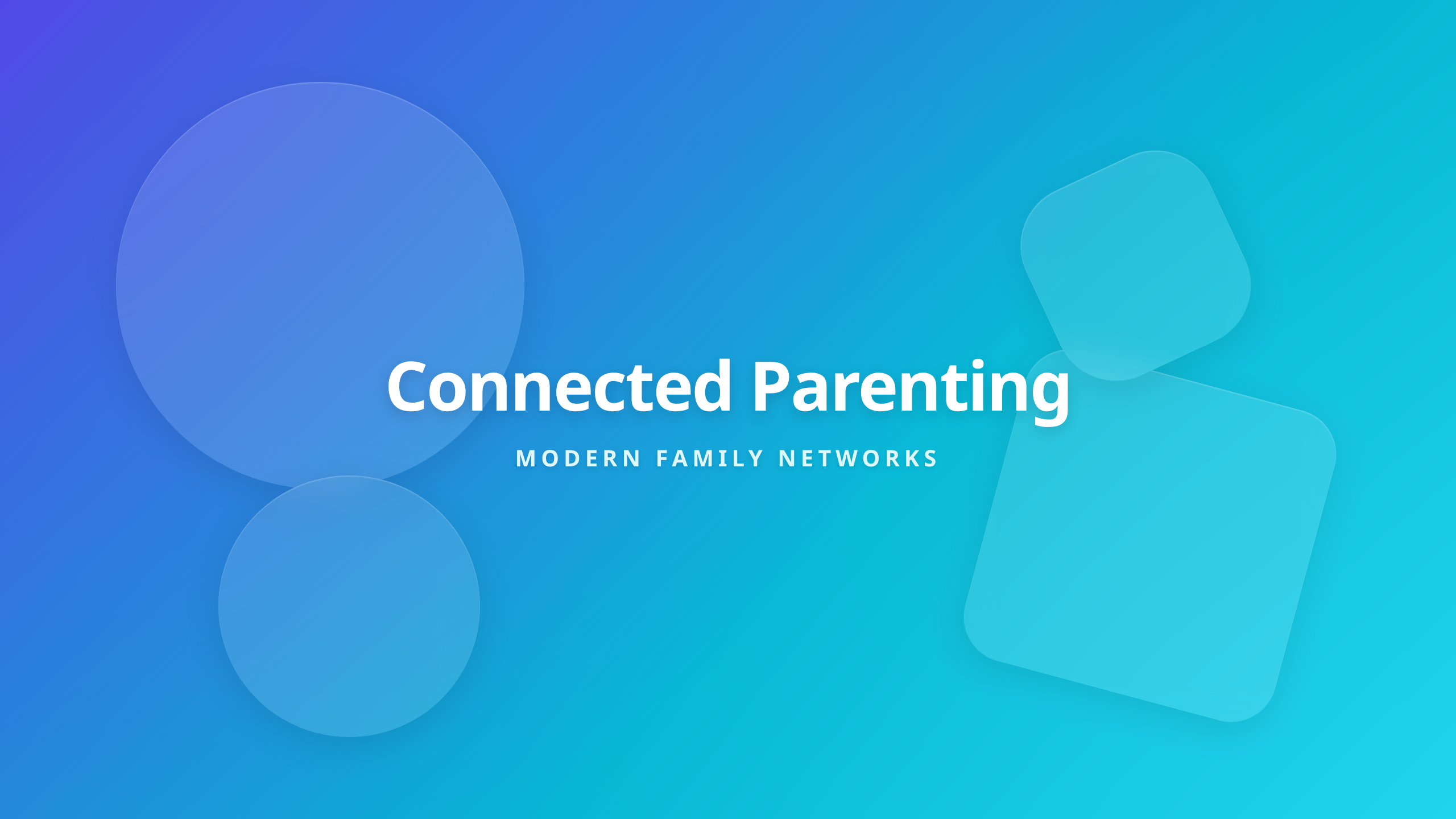 Connected Parenting

MODERN FAMILY NETWORKS